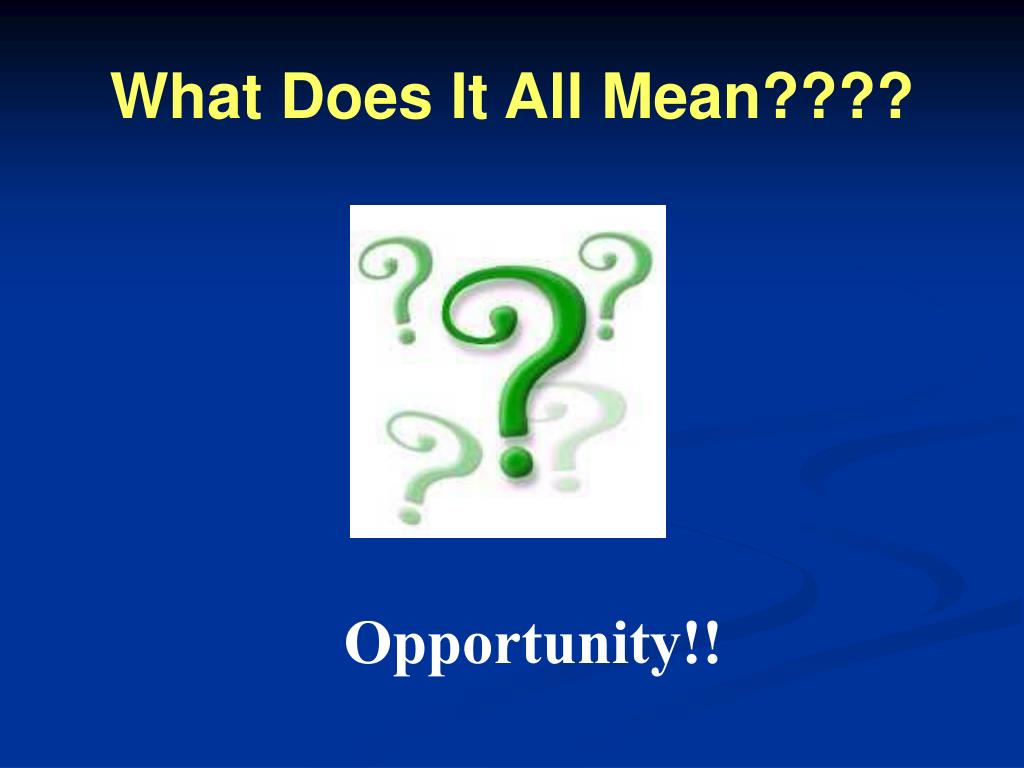 What Does It All Mean????

Opportunity!!